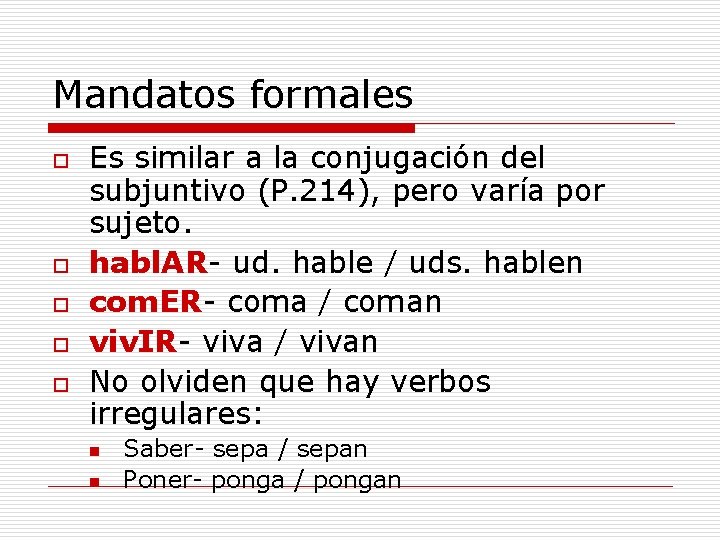 Mandatos formales

Es similar a la conjugación del subjuntivo (P.214), pero varía por sujeto.

hablAR- ud. hable / uds. hablen

comER- coma / coman

vivIR- viva / vivan

No olviden que hay verbos irregulares:

Saber- sepa / sepan

Poner- ponga / pongan